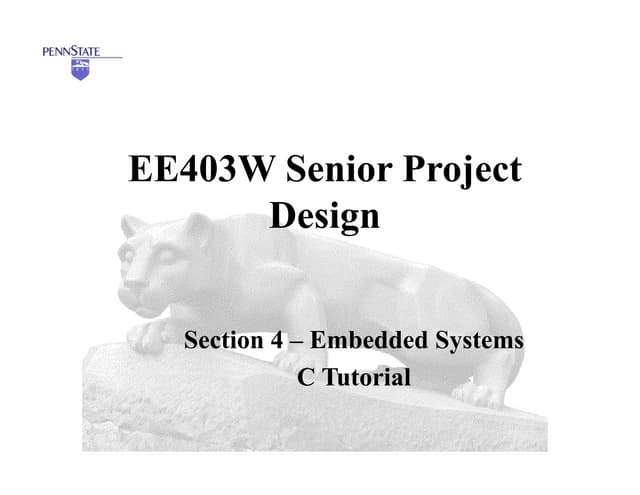 PENNSTATE

EE403W Senior Project Design

Section 4 – Embedded Systems
C Tutorial